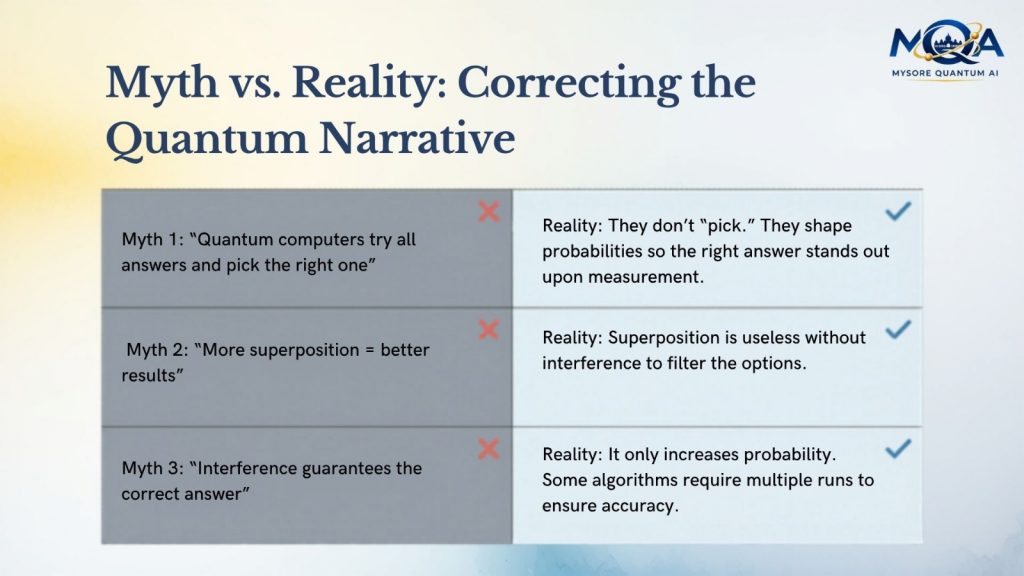 MQA
MYSORE QUANTUM AI

Myth vs. Reality: Correcting the Quantum Narrative

| | |
|---|---|
| Myth 1: “Quantum computers try all answers and pick the right one” | Reality: They don’t “pick.” They shape probabilities so the right answer stands out upon measurement. |
| Myth 2: “More superposition = better results” | Reality: Superposition is useless without interference to filter the options. |
| Myth 3: “Interference guarantees the correct answer” | Reality: It only increases probability. Some algorithms require multiple runs to ensure accuracy. |